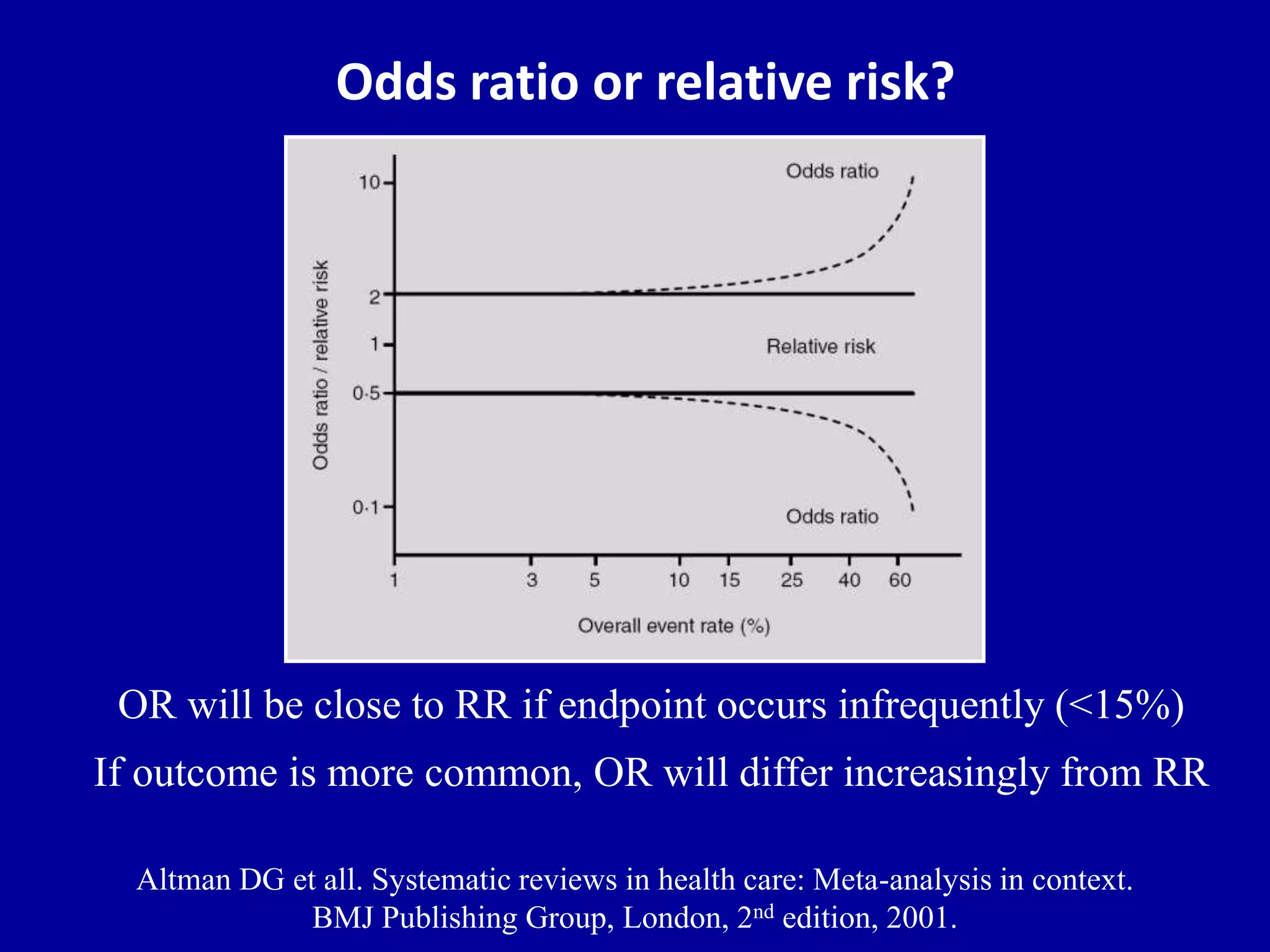 Odds ratio or relative risk?

Odds ratio / relative risk

10
2
1
0·5
0·1

Odds ratio
Relative risk
Odds ratio

1 3 5 10 15 25 40 60

Overall event rate (%)

OR will be close to RR if endpoint occurs infrequently (<15%)

If outcome is more common, OR will differ increasingly from RR

Altman DG et all. Systematic reviews in health care: Meta-analysis in context. BMJ Publishing Group, London, 2$^{nd}$ edition, 2001.